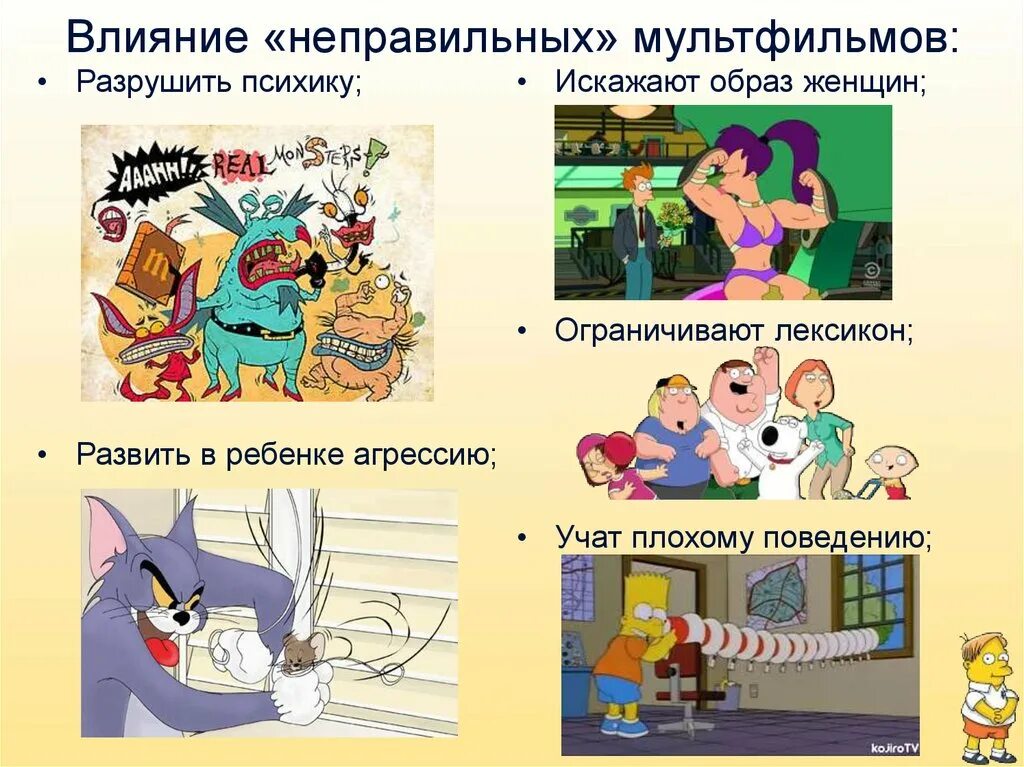 Влияние «неправильных» мультфильмов:

• Разрушить психику;

AAAHH!! REAL MONSTERS

• Развить в ребенке агрессию;

• Искажают образ женщин;

• Ограничивают лексикон;

• Учат плохому поведению;

kojiroTV